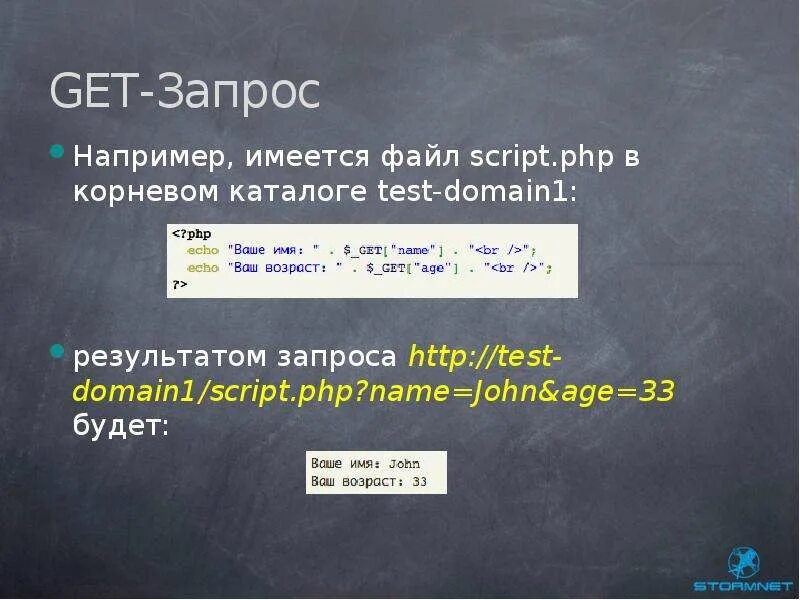 GET-Запрос

Например, имеется файл script.php в корневом каталоге test-domain1:

<?php
echo "Ваше имя: " . $_GET["name"] . "<br />";
echo "Ваш возраст: " . $_GET["age"] . "<br />";
?>

результатом запроса http://test-domain1/script.php?name=John&age=33 будет:

Ваше имя: John
Ваш возраст: 33

STORMNET